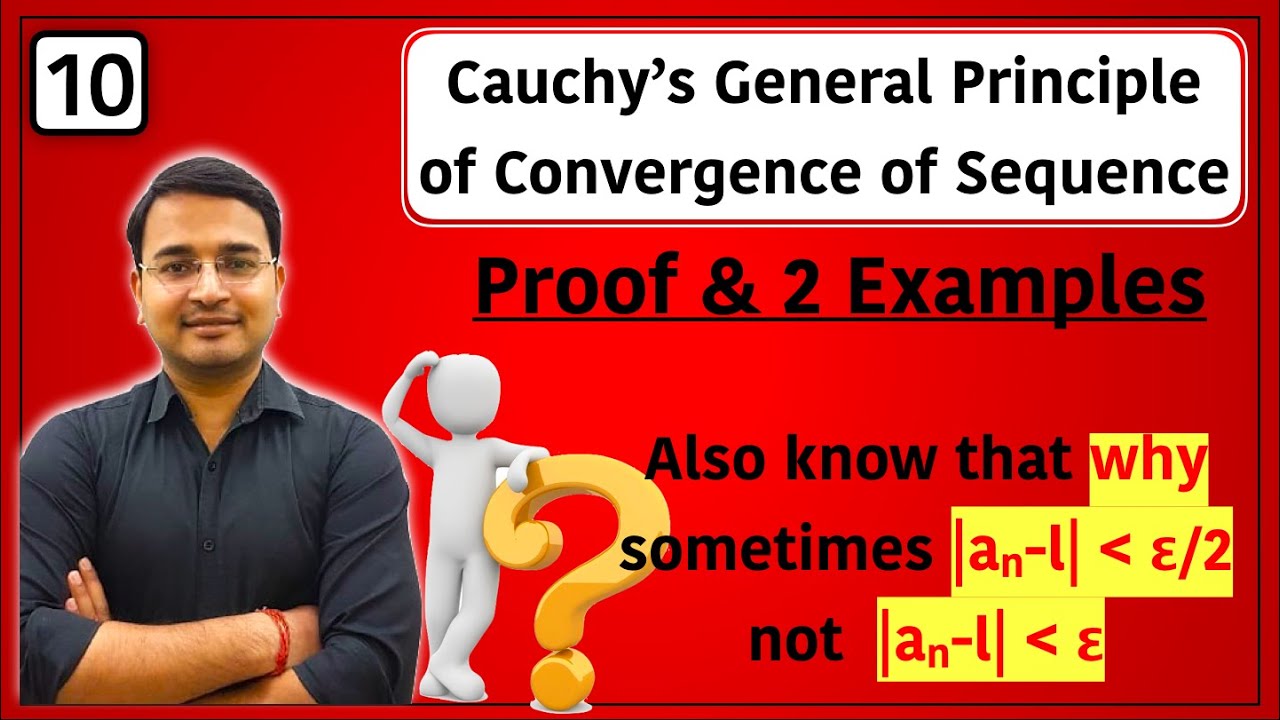 10

Cauchy's General Principle of Convergence of Sequence

Proof & 2 Examples

Also know that why sometimes $|a_n-l| < \varepsilon/2$ not $|a_n-l| < \varepsilon$